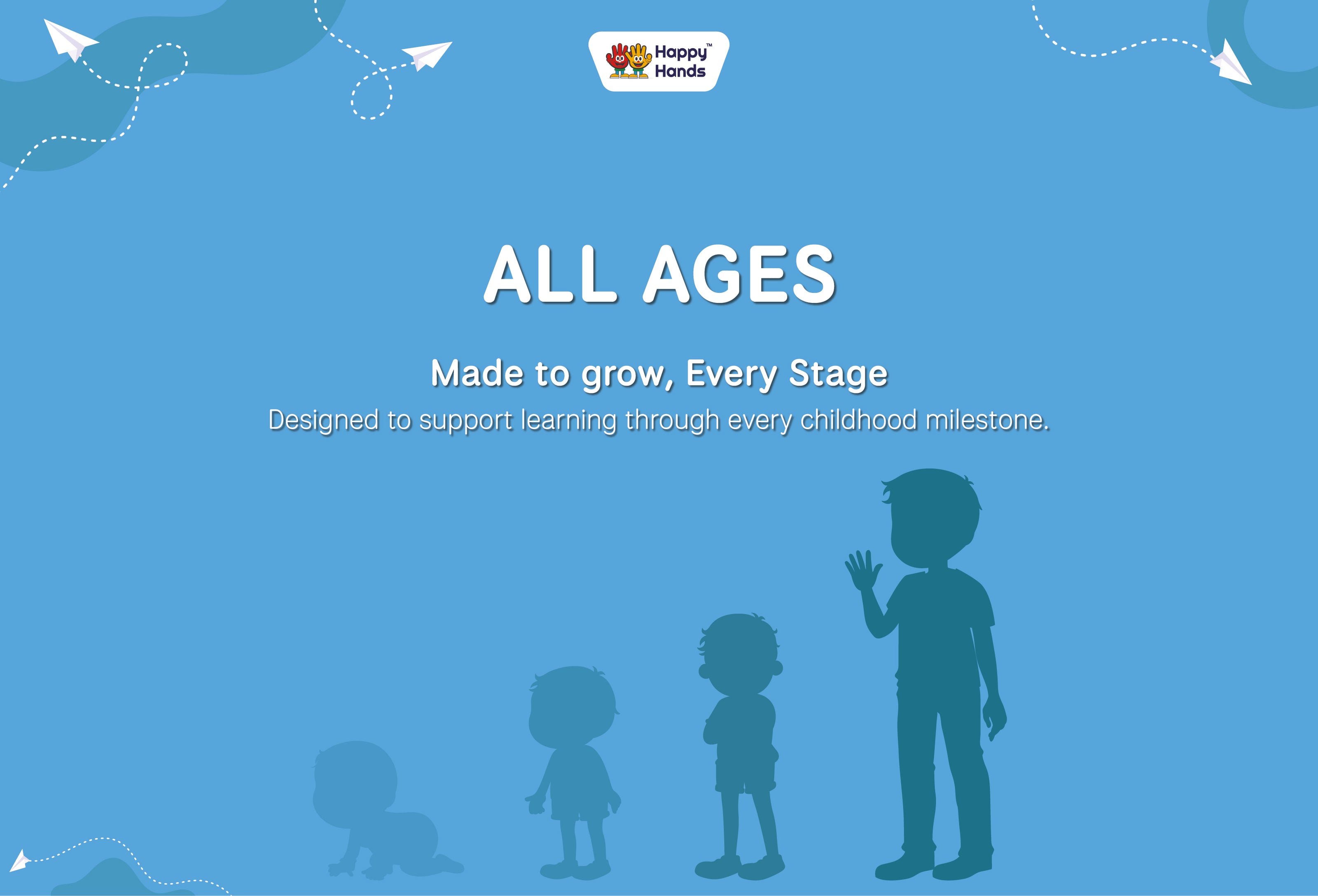 Happy™ Hands

ALL AGES

Made to grow, Every Stage

Designed to support learning through every childhood milestone.